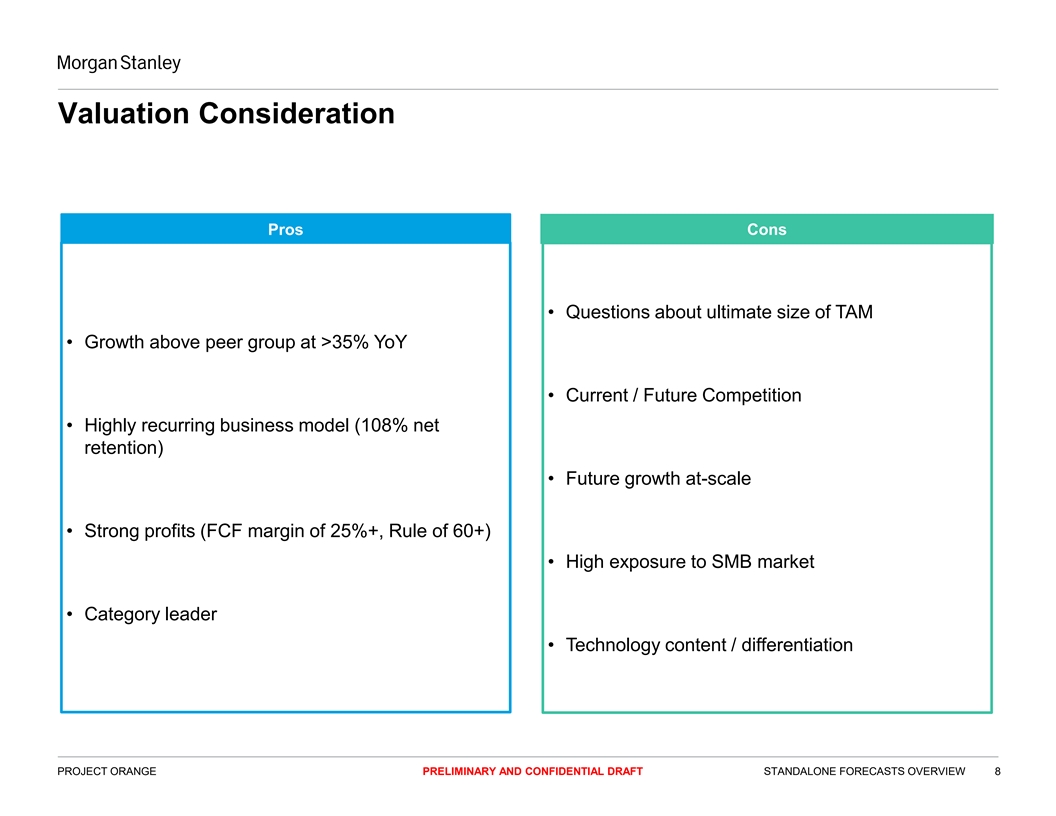 Morgan Stanley

Valuation Consideration

Pros

• Growth above peer group at >35% YoY

• Highly recurring business model (108% net retention)

• Strong profits (FCF margin of 25%+, Rule of 60+)

• Category leader

Cons

• Questions about ultimate size of TAM

• Current / Future Competition

• Future growth at-scale

• High exposure to SMB market

• Technology content / differentiation

PROJECT ORANGE PRELIMINARY AND CONFIDENTIAL DRAFT STANDALONE FORECASTS OVERVIEW 8